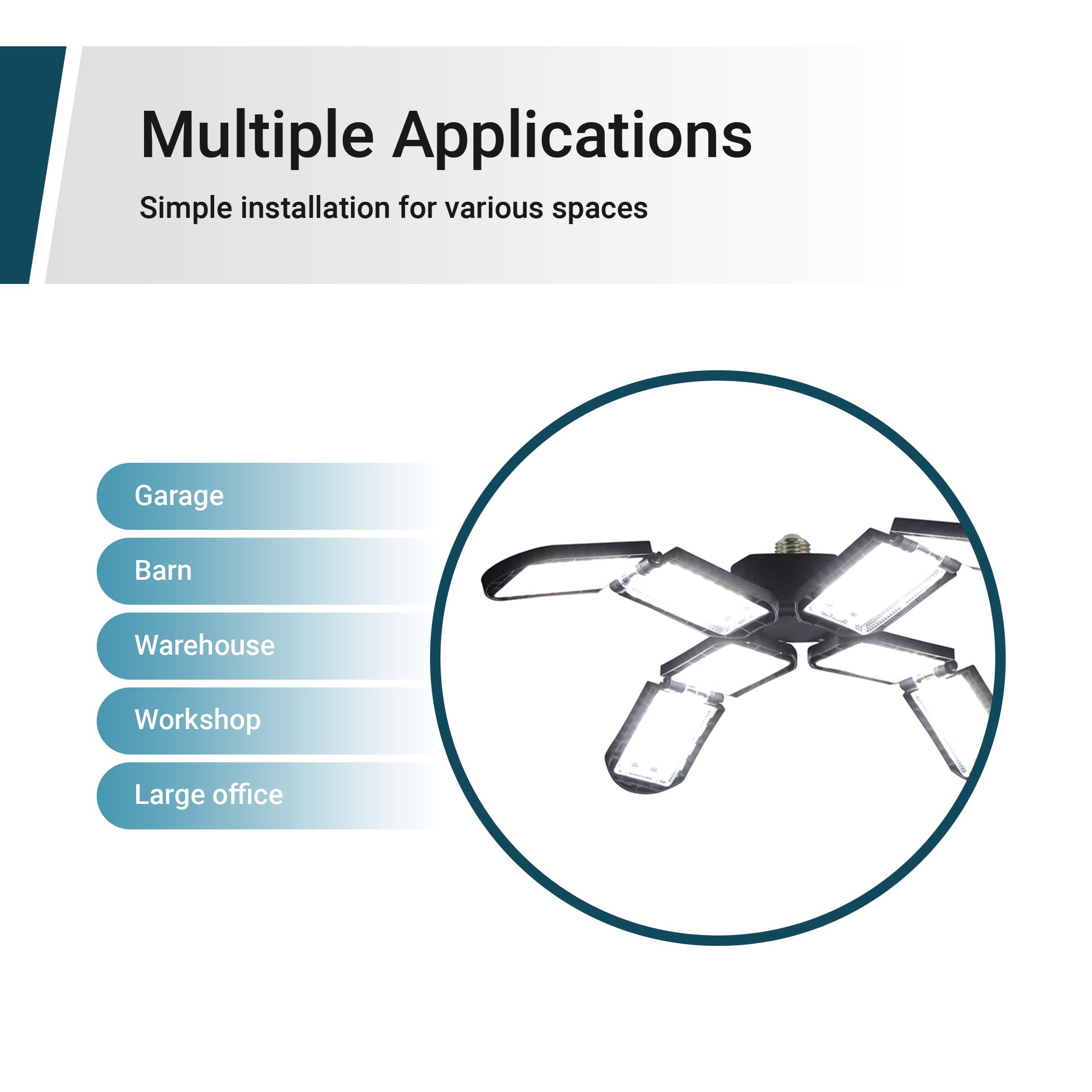 Multiple Applications

Simple installation for various spaces

Garage

Barn

Warehouse

Workshop

Large office